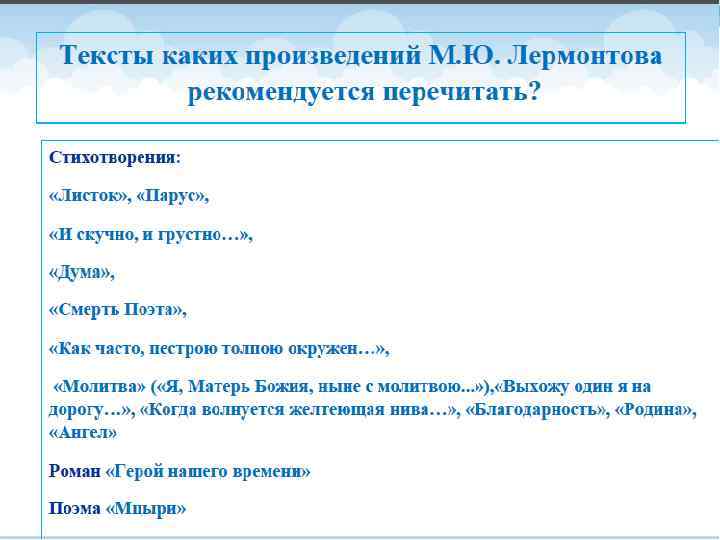 Тексты каких произведений М.Ю. Лермонтова рекомендуется перечитать?

Стихотворения:

«Листок», «Парус»,

«И скучно, и грустно…»,

«Дума»,

«Смерть Поэта»,

«Как часто, пестрою толпою окружен…»,

«Молитва» («Я, Матерь Божия, ныне с молитвою...»),«Выхожу один я на дорогу…», «Когда волнуется желтеющая нива…», «Благодарность», «Родина», «Ангел»

Роман «Герой нашего времени»

Поэма «Мцыри»